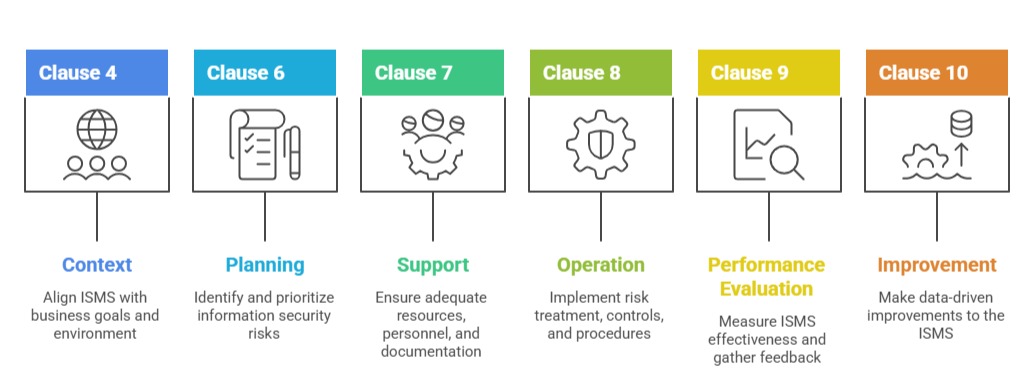 Clause 4

Context

Align ISMS with business goals and environment

Clause 6

Planning

Identify and prioritize information security risks

Clause 7

Support

Ensure adequate resources, personnel, and documentation

Clause 8

Operation

Implement risk treatment, controls, and procedures

Clause 9

Performance Evaluation

Measure ISMS effectiveness and gather feedback

Clause 10

Improvement

Make data-driven improvements to the ISMS